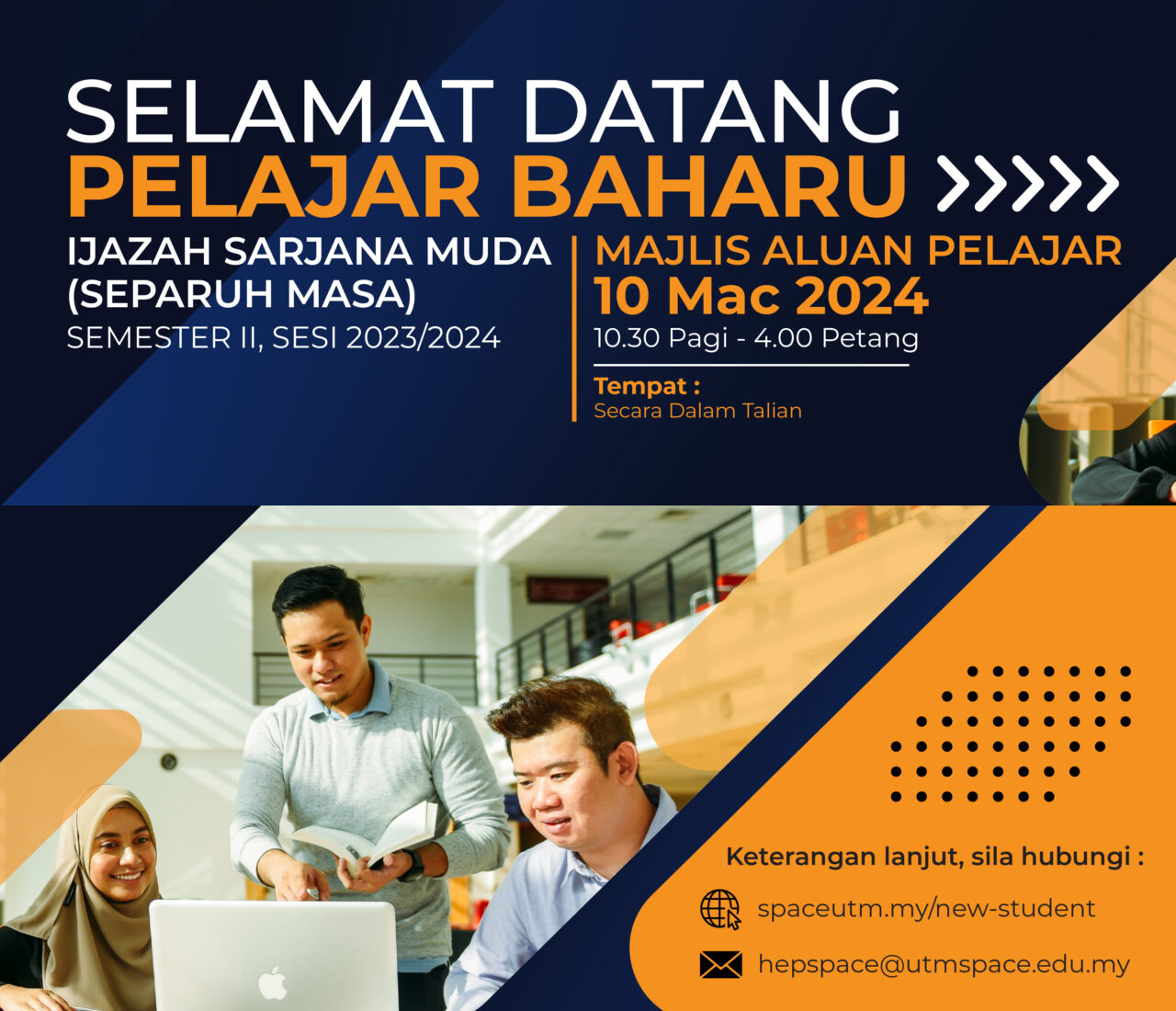 SELAMAT DATANG
PELAJAR BAHARU

IJAZAH SARJANA MUDA (SEPARUH MASA)
SEMESTER II, SESI 2023/2024

MAJLIS ALUAN PELAJAR
10 Mac 2024
10.30 Pagi - 4.00 Petang

Tempat :
Secara Dalam Talian

Keterangan lanjut, sila hubungi :
spaceutm.my/new-student
hepspace@utmspace.edu.my